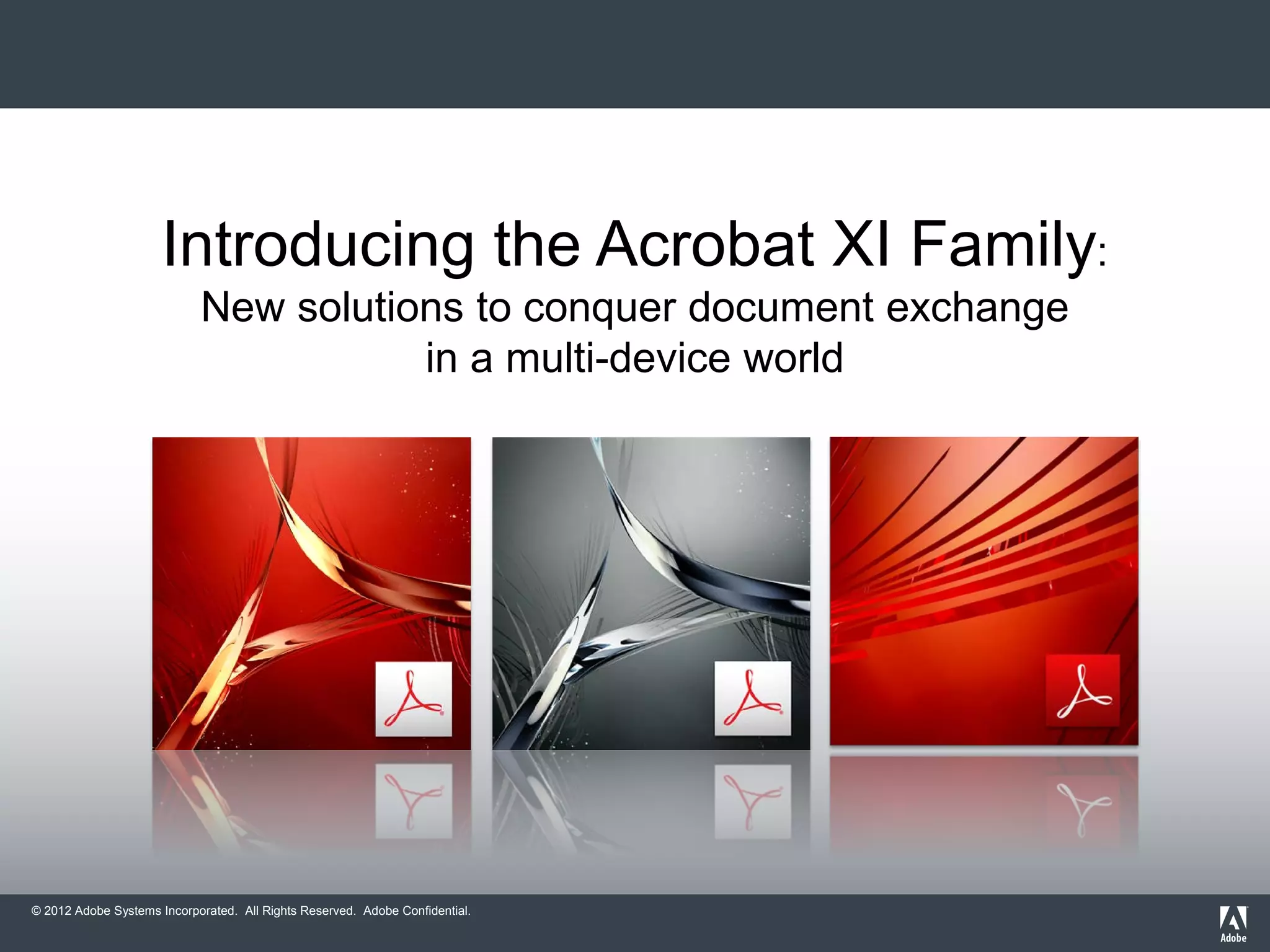 Introducing the Acrobat XI Family:
New solutions to conquer document exchange in a multi-device world

© 2012 Adobe Systems Incorporated. All Rights Reserved. Adobe Confidential.

Adobe